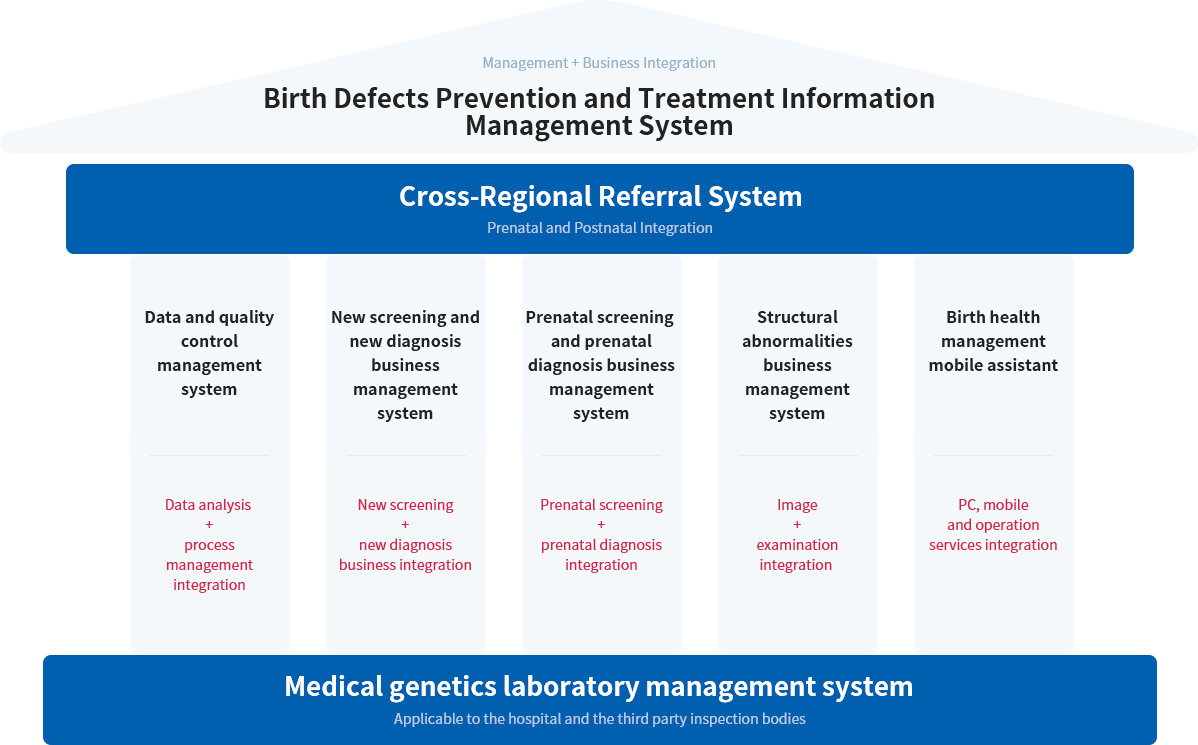 Management + Business Integration

Birth Defects Prevention and Treatment Information Management System

Cross-Regional Referral System

Prenatal and Postnatal Integration

Data and quality control management system

Data analysis + process management integration

New screening and new diagnosis business management system

New screening + new diagnosis business integration

Prenatal screening and prenatal diagnosis business management system

Prenatal screening + prenatal diagnosis integration

Structural abnormalities business management system

Image + examination integration

Birth health management mobile assistant

PC, mobile and operation services integration

Medical genetics laboratory management system

Applicable to the hospital and the third party inspection bodies